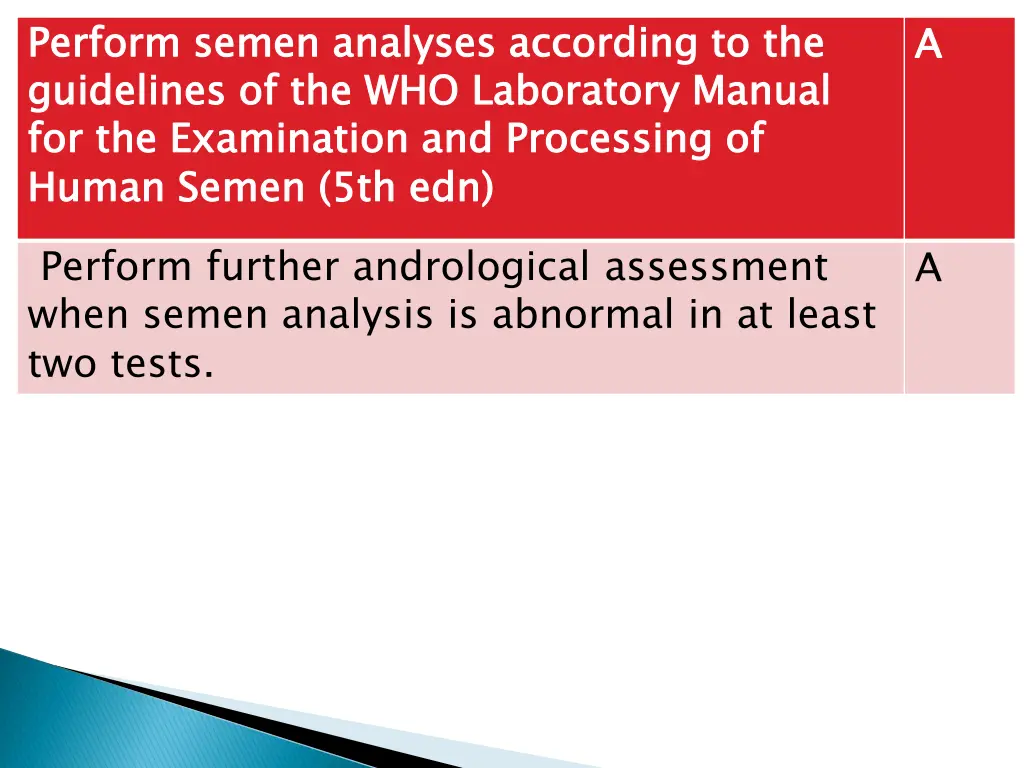 | Perform semen analyses according to the guidelines of the WHO Laboratory Manual for the Examination and Processing of Human Semen (5th edn) | A |
|---|---|
| Perform further andrological assessment when semen analysis is abnormal in at least two tests. | A |